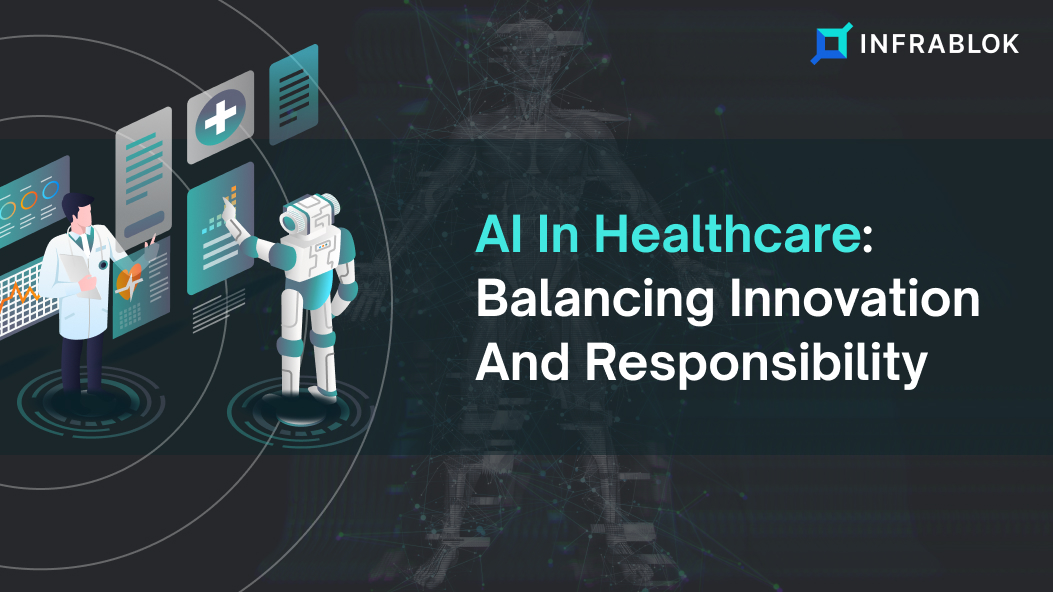 INFRABLOK

AI In Healthcare: Balancing Innovation And Responsibility